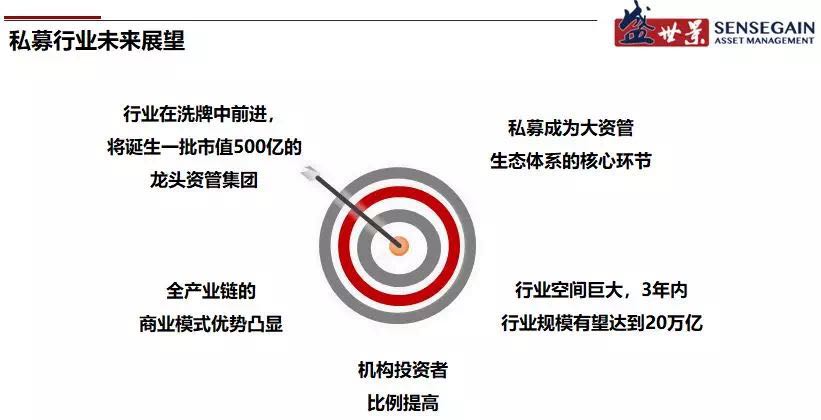 私募行业未来展望

盛世景 SENSEGAIN ASSET MANAGEMENT

行业在洗牌中前进，将诞生一批市值500亿的龙头资管集团

私募成为大资管生态体系的核心环节

全产业链的商业模式优势凸显

行业空间巨大，3年内行业规模有望达到20万亿

机构投资者比例提高